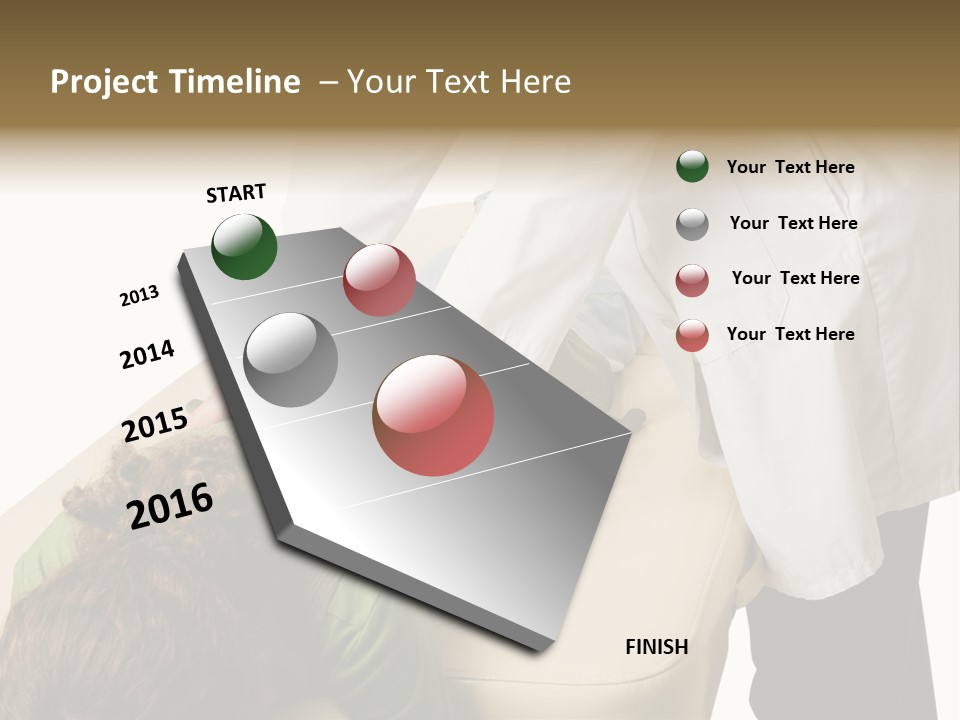 Project Timeline – Your Text Here

START

2013

2014

2015

2016

FINISH

Your Text Here

Your Text Here

Your Text Here

Your Text Here